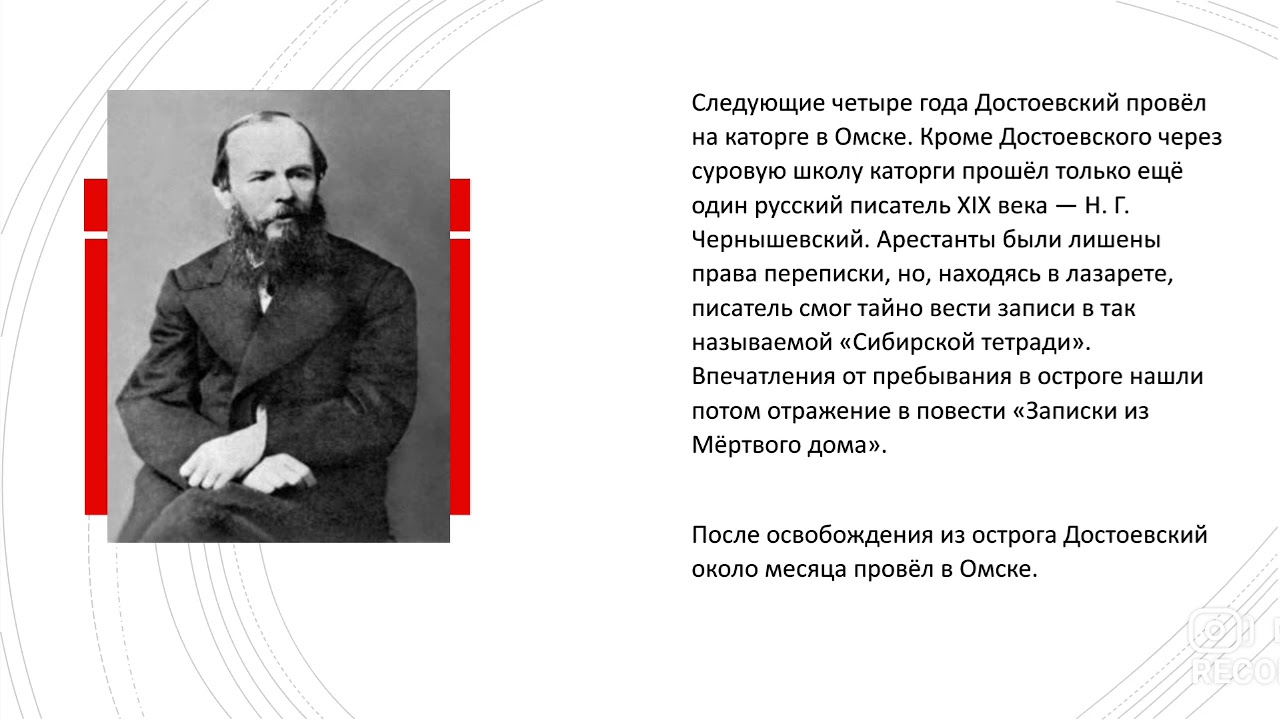 Следующие четыре года Достоевский провёл на каторге в Омске. Кроме Достоевского через суровую школу каторги прошёл только ещё один русский писатель XIX века — Н. Г. Чернышевский. Арестанты были лишены права переписки, но, находясь в лазарете, писатель смог тайно вести записи в так называемой «Сибирской тетради». Впечатления от пребывания в остроге нашли потом отражение в повести «Записки из Мёртвого дома».

После освобождения из острога Достоевский около месяца провёл в Омске.

RECO